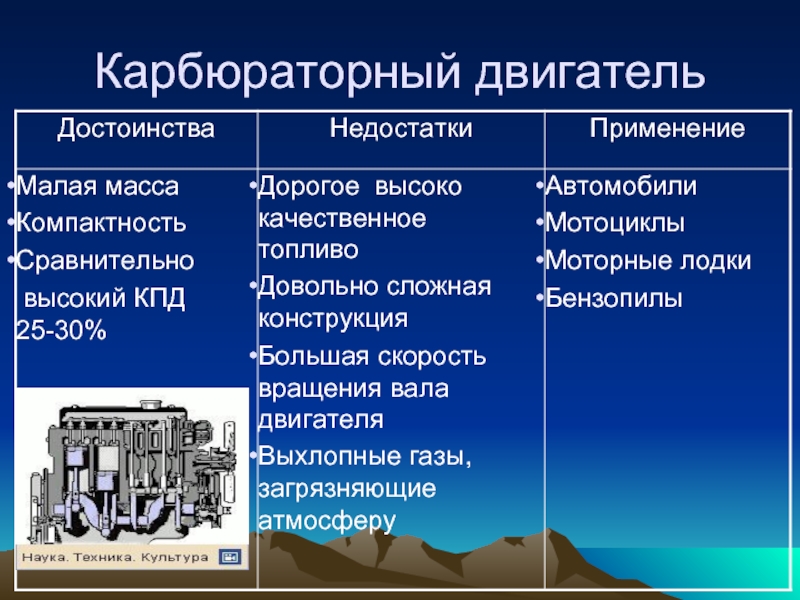 Карбюраторный двигатель

| Достоинства | Недостатки | Применение |
|---|---|---|
| •Малая масса •Компактность •Сравнительно высокий КПД 25-30% | •Дорогое высоко качественное топливо •Довольно сложная конструкция •Большая скорость вращения вала двигателя •Выхлопные газы, загрязняющие атмосферу | •Автомобили •Мотоциклы •Моторные лодки •Бензопилы |

Наука. Техника. Культура